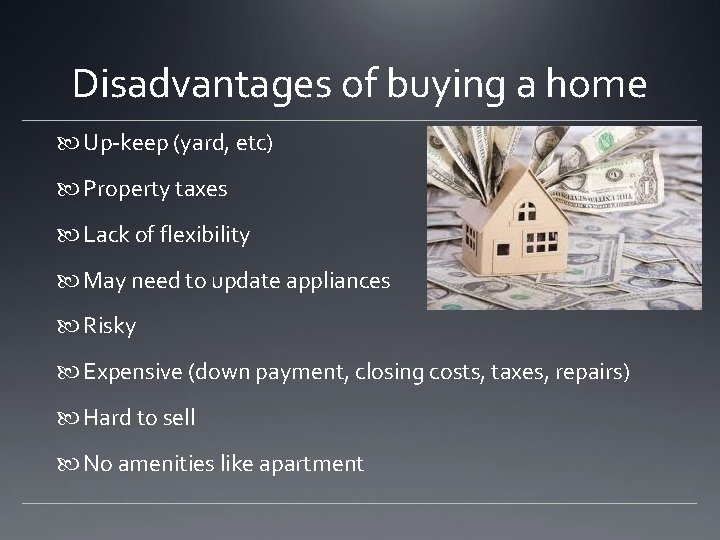 Disadvantages of buying a home

Up-keep (yard, etc)

Property taxes

Lack of flexibility

May need to update appliances

Risky

Expensive (down payment, closing costs, taxes, repairs)

Hard to sell

No amenities like apartment